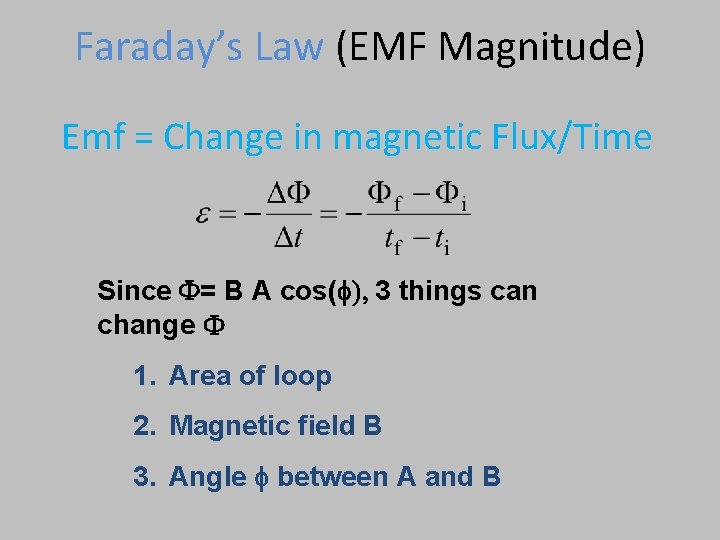 Faraday's Law (EMF Magnitude)

Emf = Change in magnetic Flux/Time

$\varepsilon = -\frac{\Delta\Phi}{\Delta t} = -\frac{\Phi_f - \Phi_i}{t_f - t_i}$

Since $\Phi$= B A cos($\phi$), 3 things can change $\Phi$

1. Area of loop
2. Magnetic field B
3. Angle $\phi$ between A and B